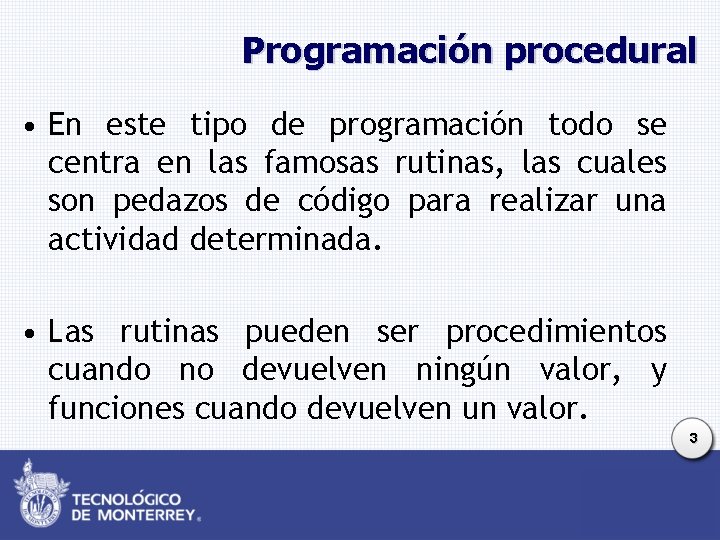 Programación procedural

• En este tipo de programación todo se centra en las famosas rutinas, las cuales son pedazos de código para realizar una actividad determinada.

• Las rutinas pueden ser procedimientos cuando no devuelven ningún valor, y funciones cuando devuelven un valor.

3

TECNOLÓGICO DE MONTERREY®